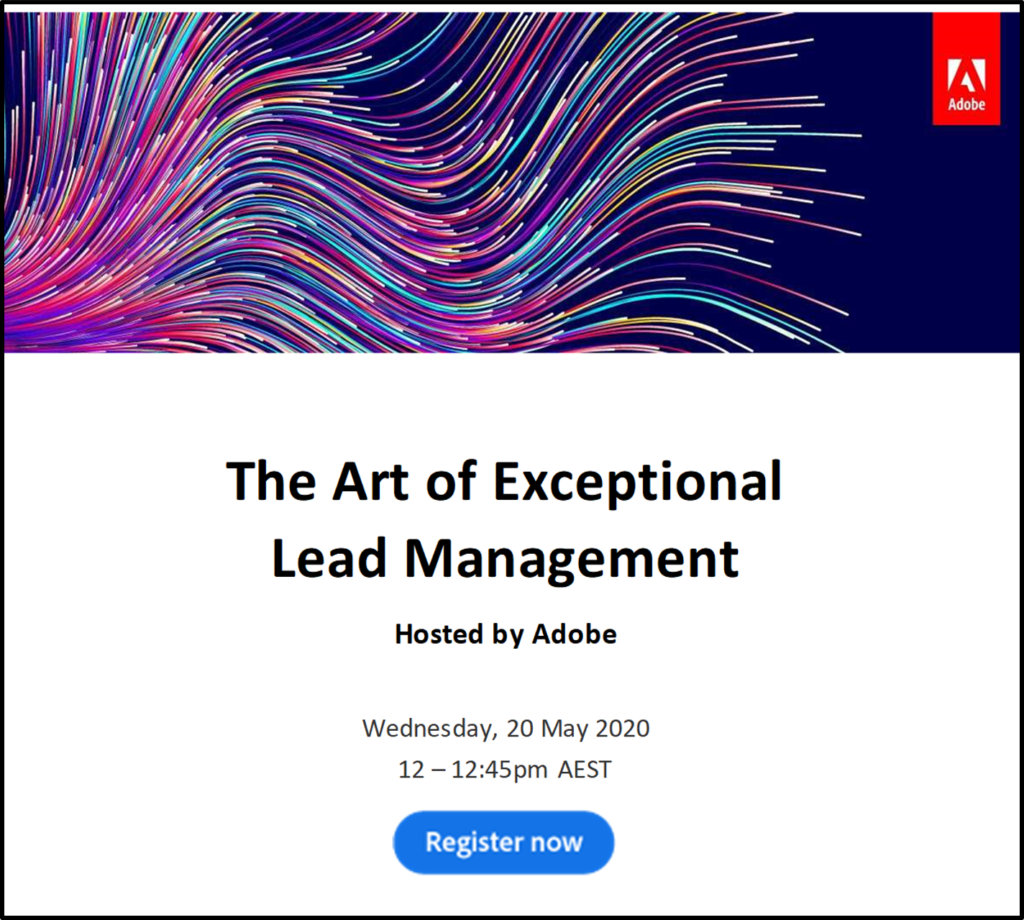 Adobe

The Art of Exceptional Lead Management

Hosted by Adobe

Wednesday, 20 May 2020
12 – 12:45pm AEST

Register now